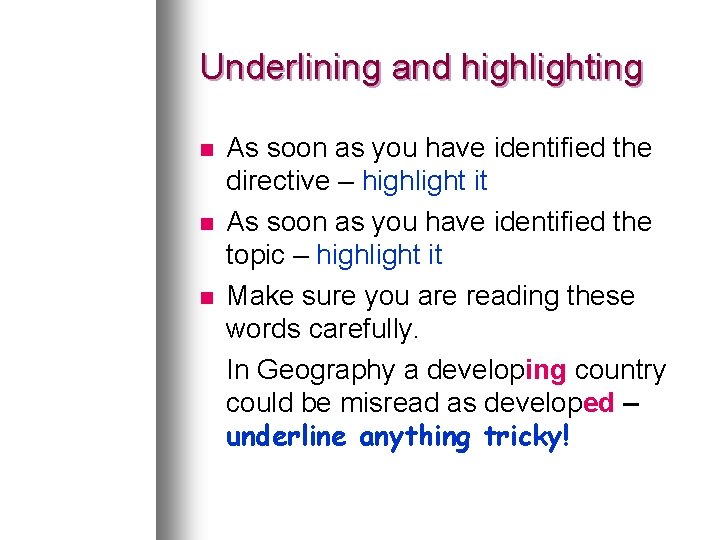 Underlining and highlighting

As soon as you have identified the directive – highlight it

As soon as you have identified the topic – highlight it

Make sure you are reading these words carefully.

In Geography a developing country could be misread as developed – underline anything tricky!